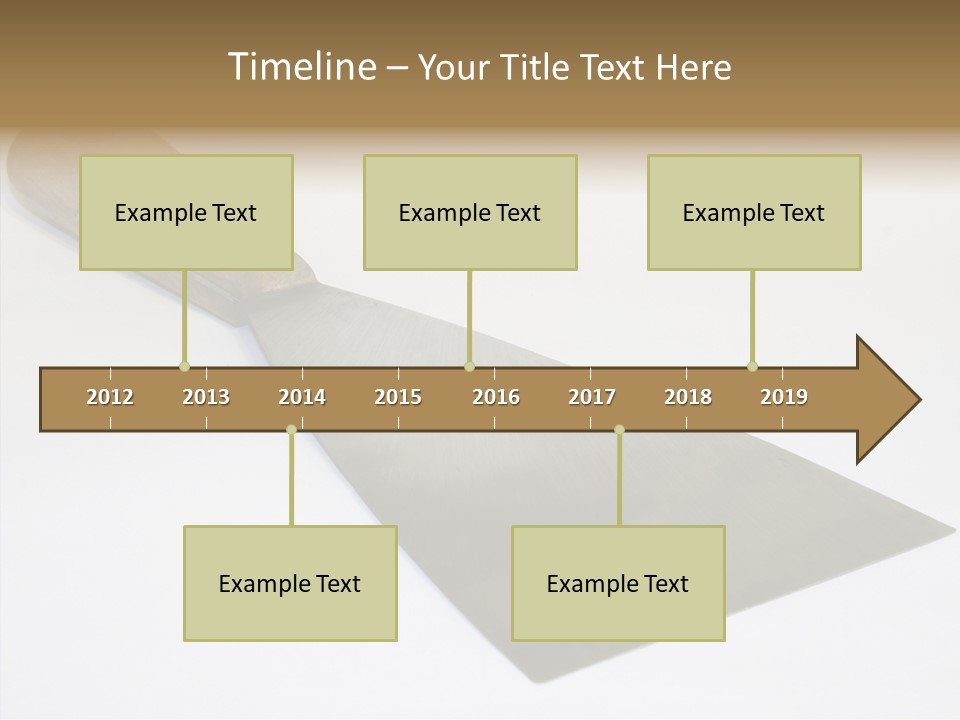 Timeline – Your Title Text Here

Example Text

Example Text

Example Text

2012 2013 2014 2015 2016 2017 2018 2019

Example Text

Example Text